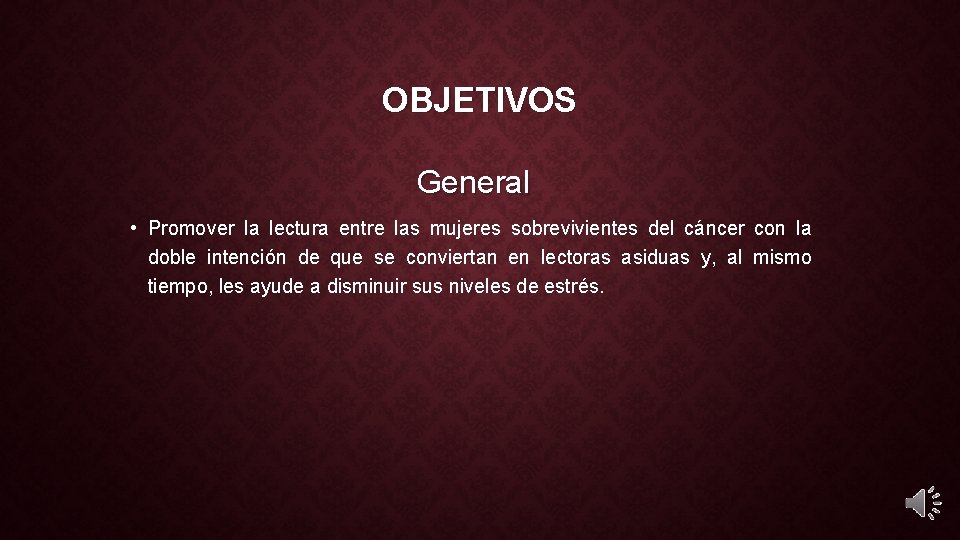 OBJETIVOS

General

• Promover la lectura entre las mujeres sobrevivientes del cáncer con la doble intención de que se conviertan en lectoras asiduas y, al mismo tiempo, les ayude a disminuir sus niveles de estrés.